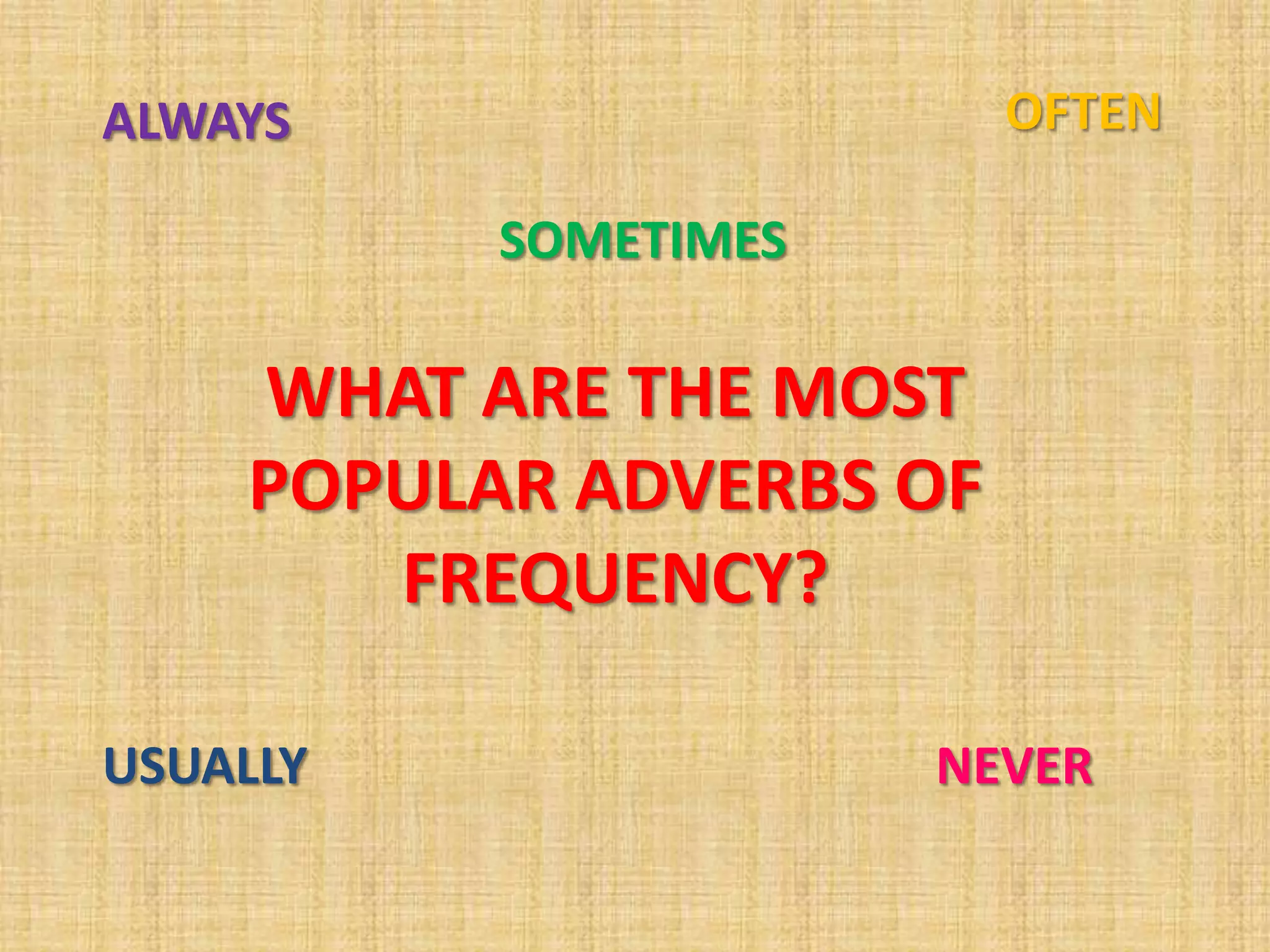 ALWAYS

OFTEN

SOMETIMES

WHAT ARE THE MOST POPULAR ADVERBS OF FREQUENCY?

USUALLY

NEVER